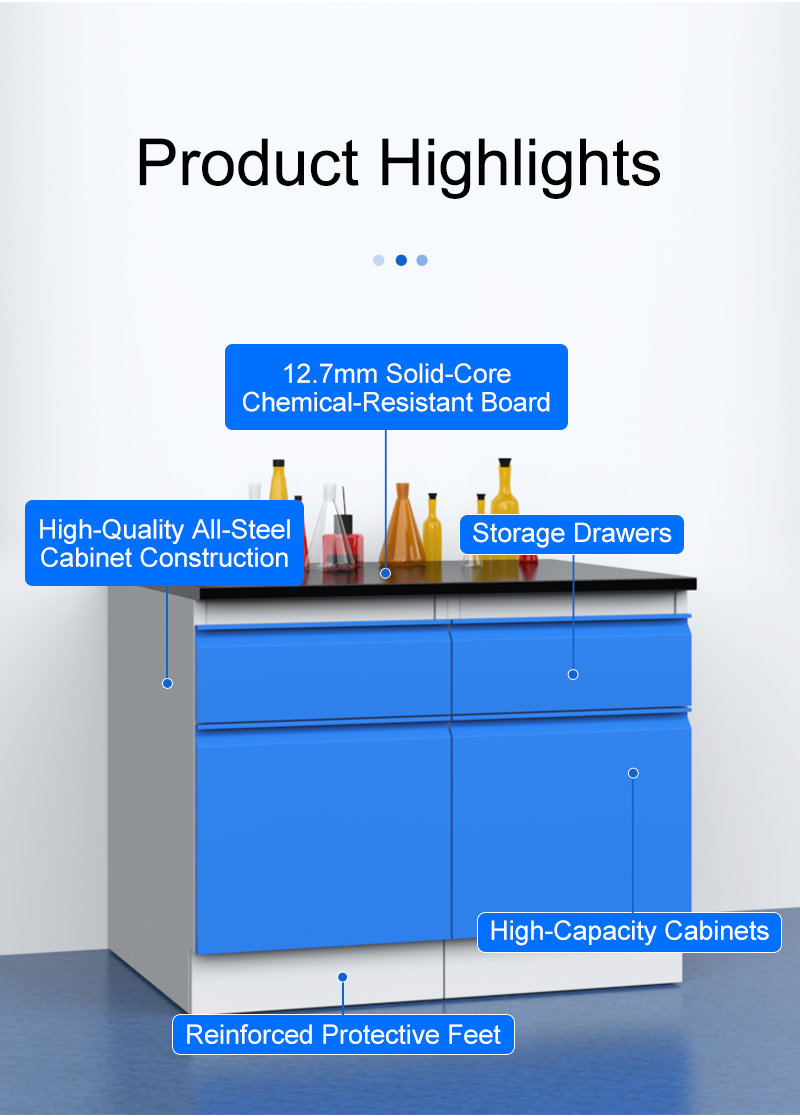 Product Highlights

12.7mm Solid-Core Chemical-Resistant Board

High-Quality All-Steel Cabinet Construction

Storage Drawers

High-Capacity Cabinets

Reinforced Protective Feet